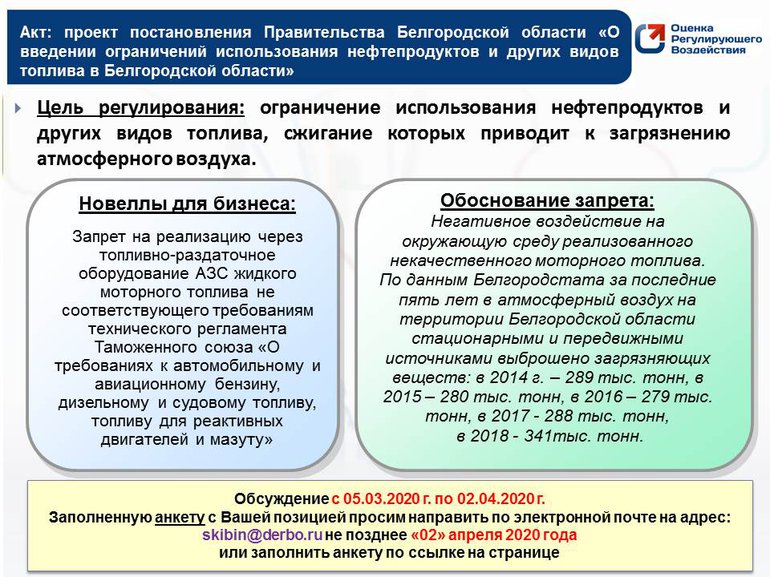 Акт: проект постановления Правительства Белгородской области «О введении ограничений использования нефтепродуктов и других видов топлива в Белгородской области»

Оценка Регулирующего Воздействия

Цель регулирования: ограничение использования нефтепродуктов и других видов топлива, сжигание которых приводит к загрязнению атмосферного воздуха.

Новеллы для бизнеса:

Запрет на реализацию через топливно-раздаточное оборудование АЗС жидкого моторного топлива не соответствующего требованиям технического регламента Таможенного союза «О требованиях к автомобильному и авиационному бензину, дизельному и судовому топливу, топливу для реактивных двигателей и мазуту»

Обоснование запрета:

Негативное воздействие на окружающую среду реализованного некачественного моторного топлива. По данным Белгородстата за последние пять лет в атмосферный воздух на территории Белгородской области стационарными и передвижными источниками выброшено загрязняющих веществ: в 2014 г. – 289 тыс. тонн, в 2015 – 280 тыс. тонн, в 2016 – 279 тыс. тонн, в 2017 - 288 тыс. тонн, в 2018 - 341тыс. тонн.

Обсуждение с 05.03.2020 г. по 02.04.2020 г.
Заполненную анкету с Вашей позицией просим направить по электронной почте на адрес: skibin@derbo.ru не позднее «02» апреля 2020 года
или заполнить анкету по ссылке на странице